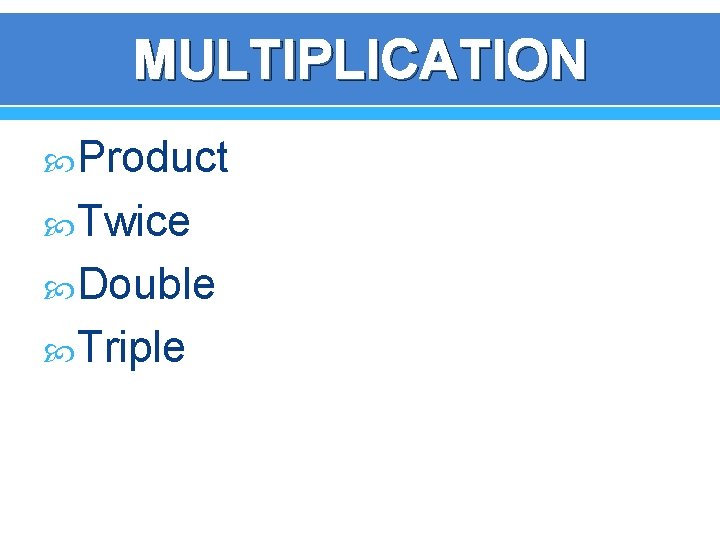 MULTIPLICATION

Product

Twice

Double

Triple